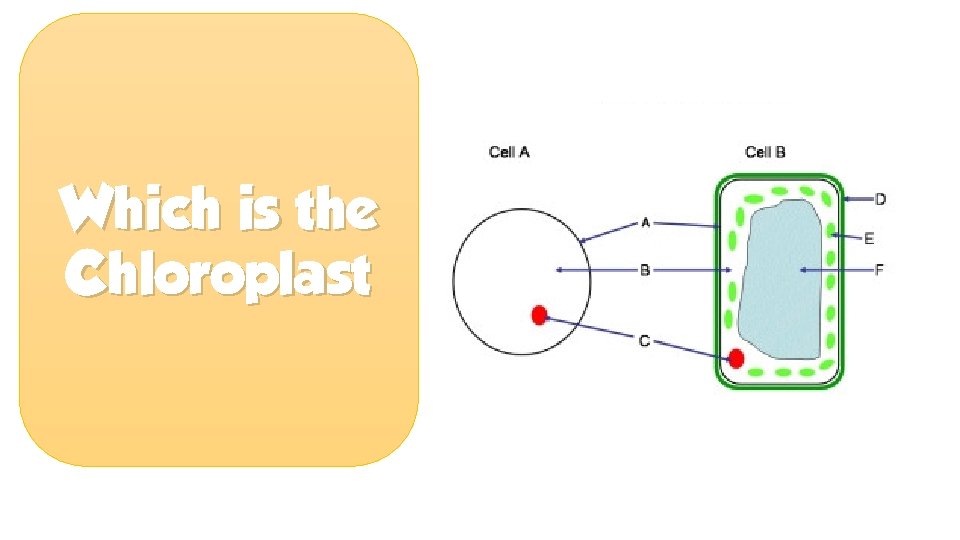 Which is the Chloroplast

Cell A

Cell B

A

B

C

D

E

F